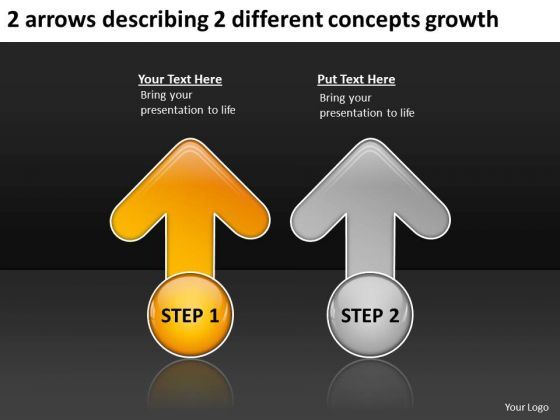 2 arrows describing 2 different concepts growth

Your Text Here
Bring your presentation to life

Put Text Here
Bring your presentation to life

STEP 1

STEP 2

Your Logo